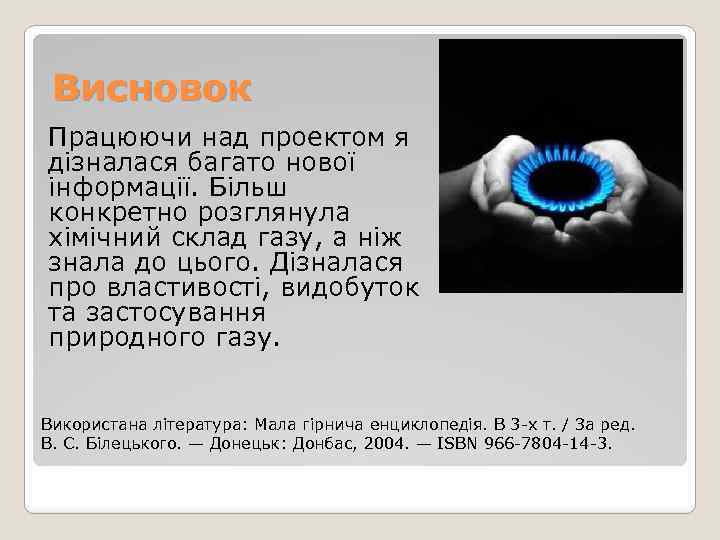 Висновок

Працюючи над проектом я дізналася багато нової інформації. Більш конкретно розглянула хімічний склад газу, а ніж знала до цього. Дізналася про властивості, видобуток та застосування природного газу.

Використана література: Мала гірнича енциклопедія. В 3-х т. / За ред. В. С. Білецького. — Донецьк: Донбас, 2004. — ISBN 966-7804-14-3.